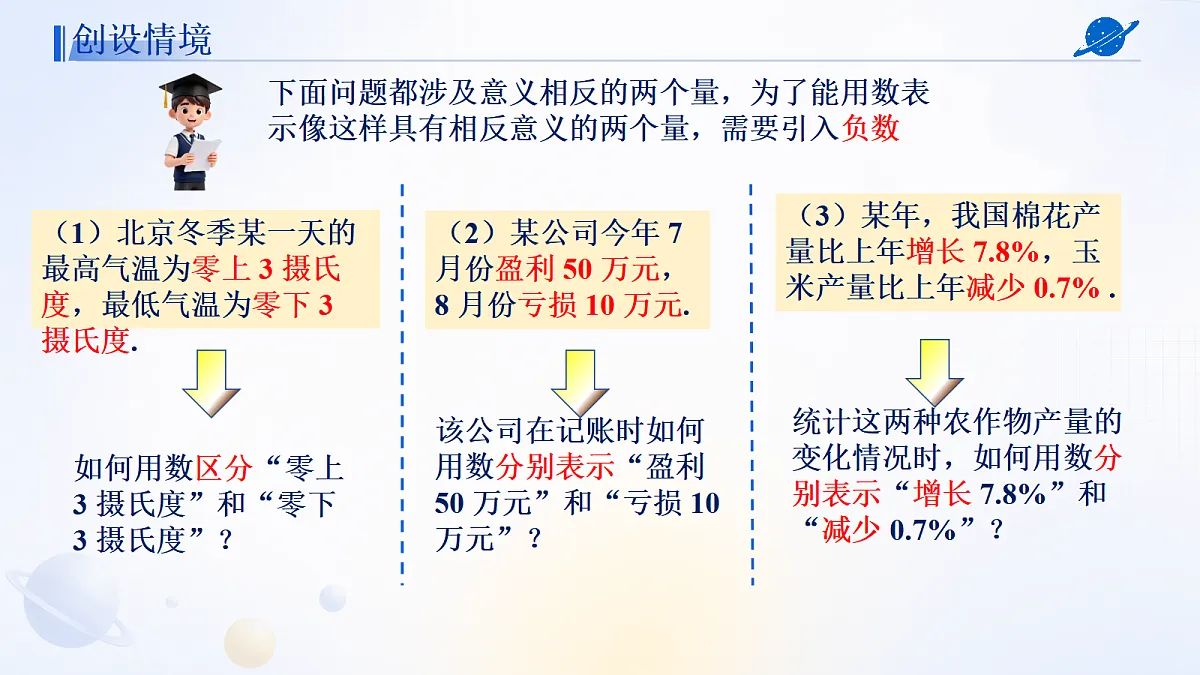 创设情境

下面问题都涉及意义相反的两个量，为了能用数表示像这样具有相反意义的两个量，需要引入负数

（1）北京冬季某一天的最高气温为零上 3 摄氏度，最低气温为零下 3 摄氏度.

如何用数区分“零上 3 摄氏度”和“零下 3 摄氏度”？

（2）某公司今年 7 月份盈利 50 万元，8 月份亏损 10 万元.

该公司在记账时如何用数分别表示“盈利 50 万元”和“亏损 10 万元”？

（3）某年，我国棉花产量比上年增长 7.8%，玉米产量比上年减少 0.7% .

统计这两种农作物产量的变化情况时，如何用数分别表示“增长 7.8%”和“减少 0.7%”？